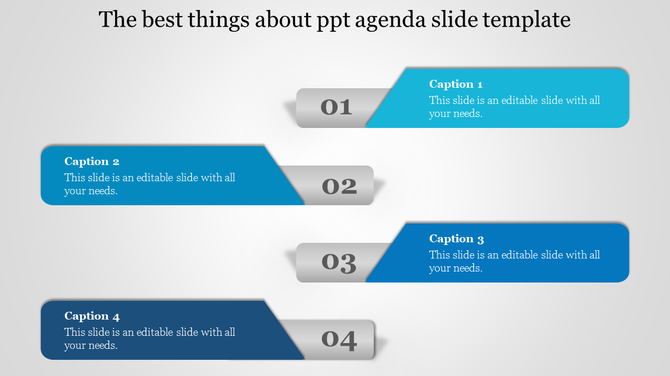 The best things about ppt agenda slide template

01

Caption 1
This slide is an editable slide with all your needs.

Caption 2
This slide is an editable slide with all your needs.

02

03

Caption 3
This slide is an editable slide with all your needs.

Caption 4
This slide is an editable slide with all your needs.

04